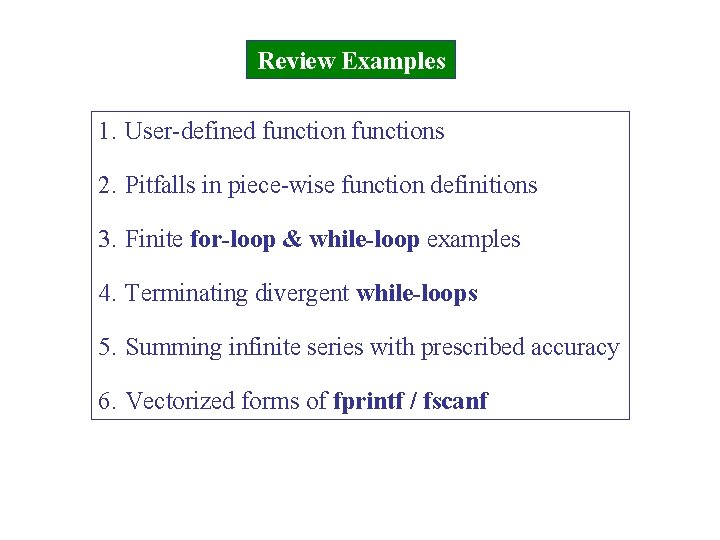 Review Examples

1. User-defined function functions

2. Pitfalls in piece-wise function definitions

3. Finite for-loop & while-loop examples

4. Terminating divergent while-loops

5. Summing infinite series with prescribed accuracy

6. Vectorized forms of fprintf / fscanf